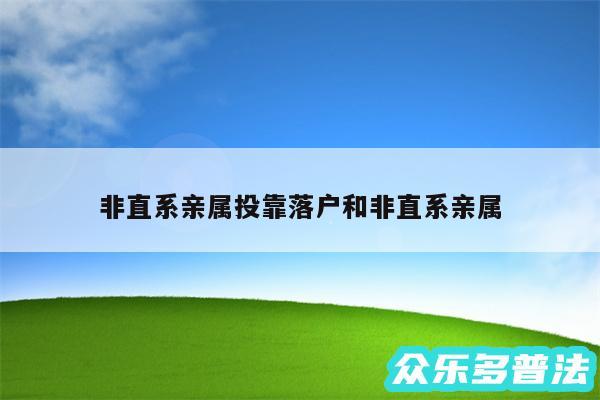 非直系亲属投靠落户和非直系亲属

众乐多普法